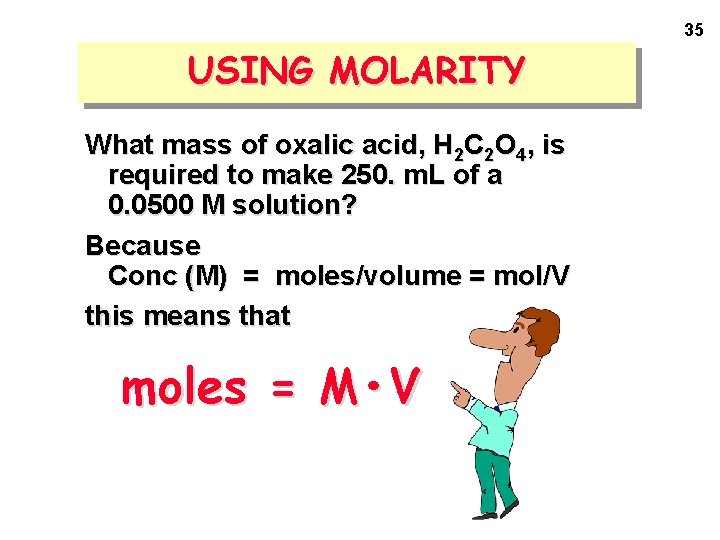 35

USING MOLARITY

What mass of oxalic acid, $H_2C_2O_4$, is required to make 250. mL of a 0.0500 M solution?

Because
Conc (M) = moles/volume = mol/V

this means that

moles = M•V